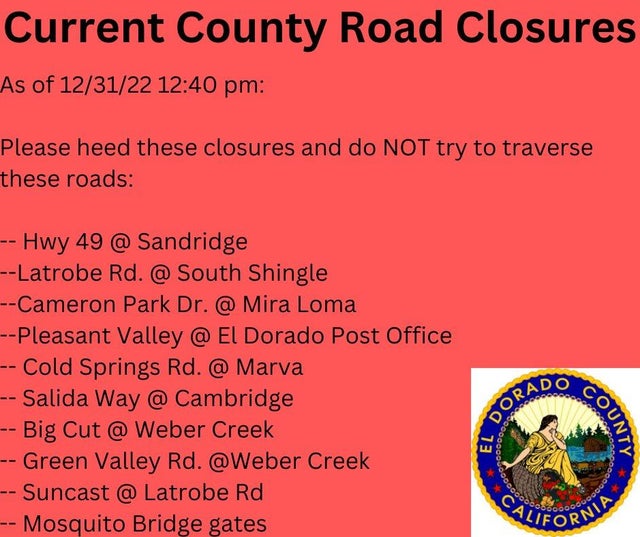 Current County Road Closures

As of 12/31/22 12:40 pm:

Please heed these closures and do NOT try to traverse these roads:

-- Hwy 49 @ Sandridge
--Latrobe Rd. @ South Shingle
--Cameron Park Dr. @ Mira Loma
--Pleasant Valley @ El Dorado Post Office
-- Cold Springs Rd. @ Marva
-- Salida Way @ Cambridge
-- Big Cut @ Weber Creek
-- Green Valley Rd. @Weber Creek
-- Suncast @ Latrobe Rd
-- Mosquito Bridge gates

EL DORADO COUNTY
CALIFORNIA